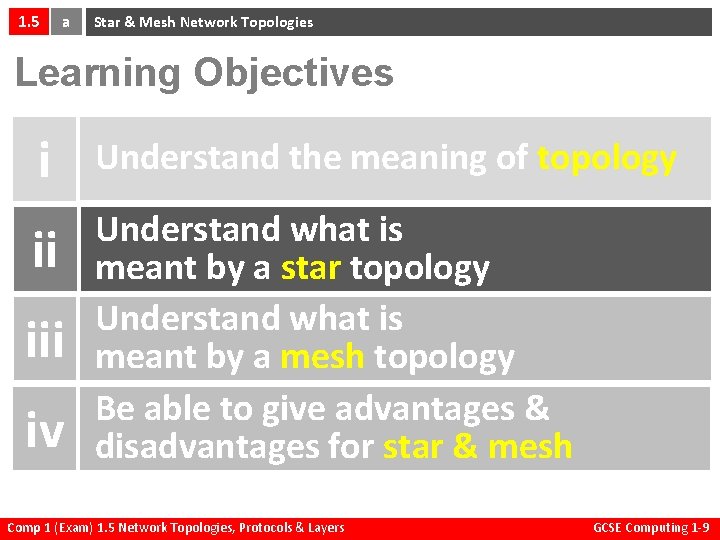 1.5 a Star & Mesh Network Topologies

Learning Objectives

i Understand the meaning of topology

ii Understand what is meant by a star topology

iii Understand what is meant by a mesh topology

iv Be able to give advantages & disadvantages for star & mesh

Comp 1 (Exam) 1.5 Network Topologies, Protocols & Layers

GCSE Computing 1-9